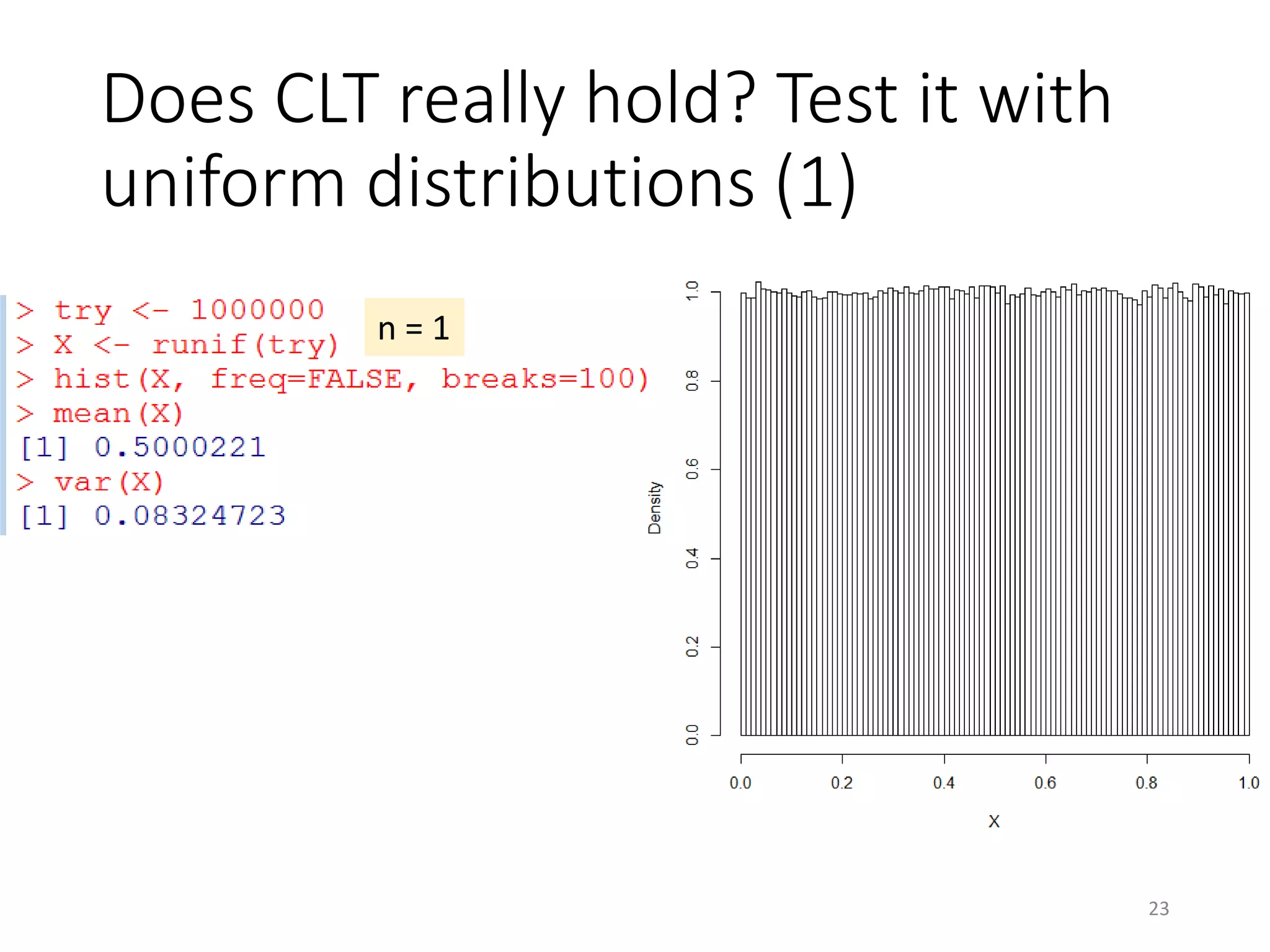 Does CLT really hold? Test it with uniform distributions (1)

> try <- 1000000
> X <- runif(try)
> hist(X, freq=FALSE, breaks=100)
> mean(X)
[1] 0.5000221
> var(X)
[1] 0.08324723

n = 1

Density

1.0
0.8
0.6
0.4
0.2
0.0

0.0 0.2 0.4 0.6 0.8 1.0

X

23